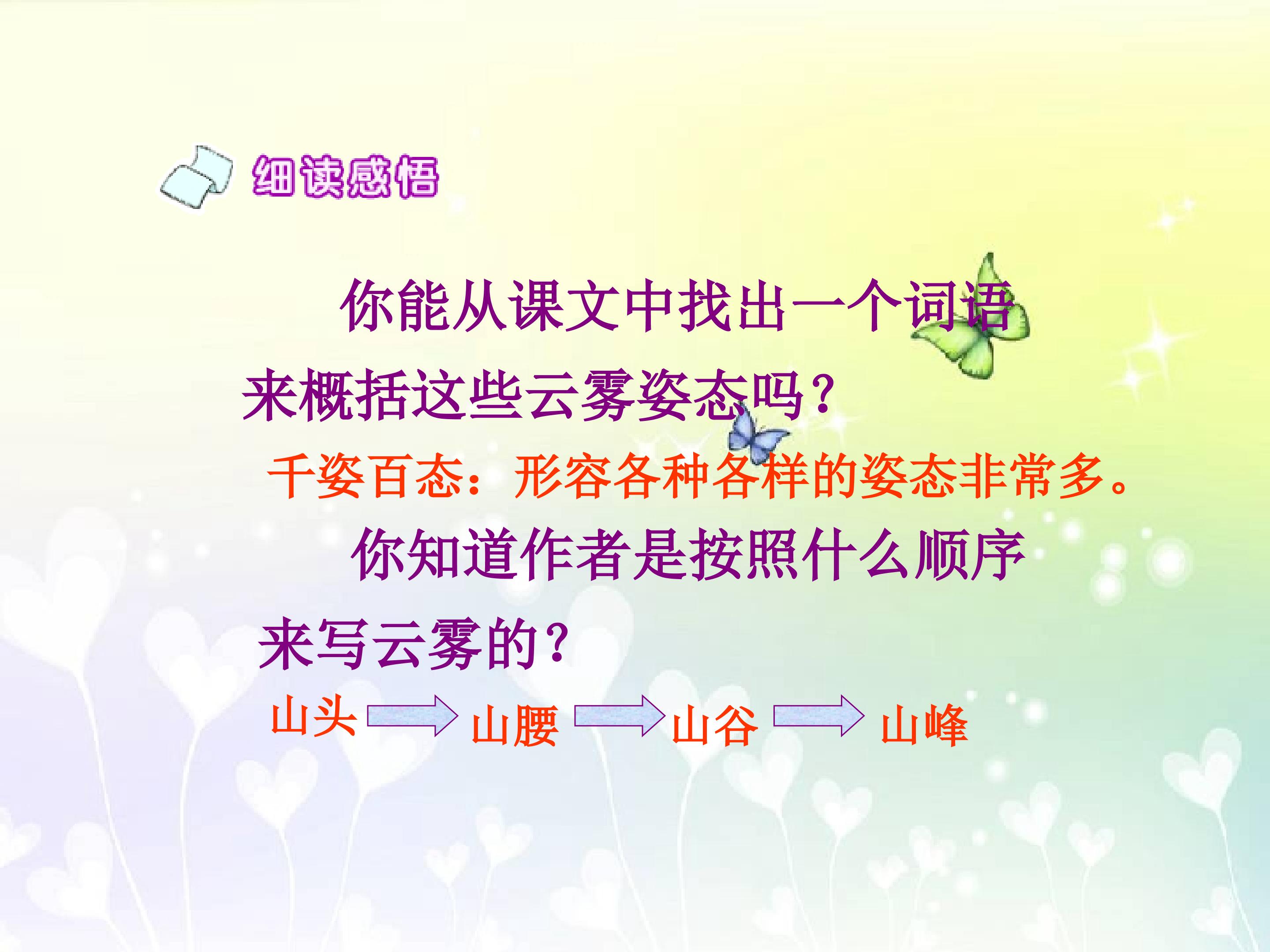 细读感悟

你能从课文中找出一个词语来概括这些云雾姿态吗？

千姿百态：形容各种各样的姿态非常多。

你知道作者是按照什么顺序来写云雾的？

山头 → 山腰 → 山谷 → 山峰